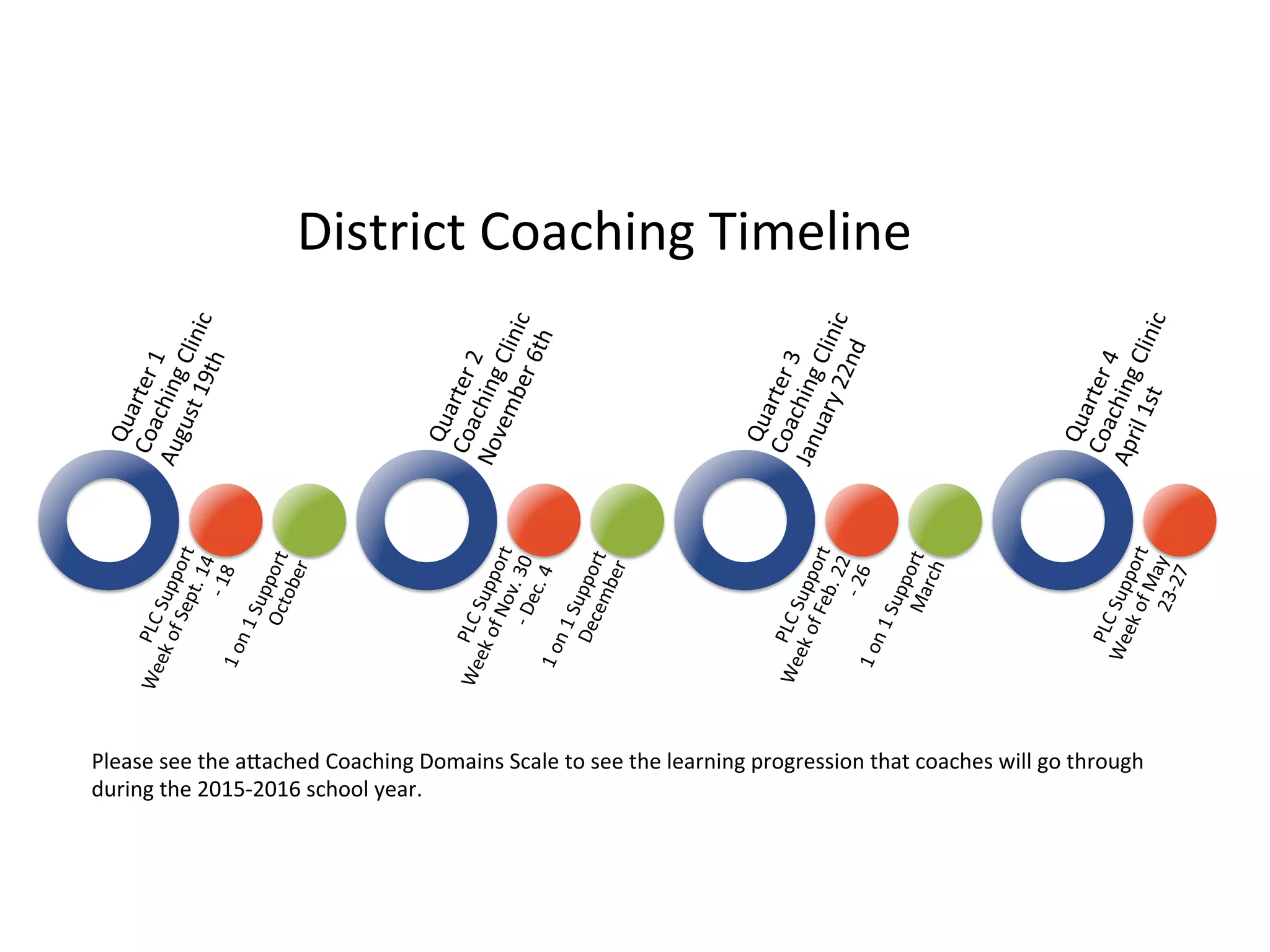 District Coaching Timeline

Quarter 1
Coaching Clinic
August 19th

PLC Support
Week of Sept. 14 - 18

1 on 1 Support
October

Quarter 2
Coaching Clinic
November 6th

PLC Support
Week of Nov. 30 - Dec. 4

1 on 1 Support
December

Quarter 3
Coaching Clinic
January 22nd

PLC Support
Week of Feb. 22 - 26

1 on 1 Support
March

Quarter 4
Coaching Clinic
April 1st

PLC Support
Week of May 23-27

Please see the attached Coaching Domains Scale to see the learning progression that coaches will go through during the 2015-2016 school year.